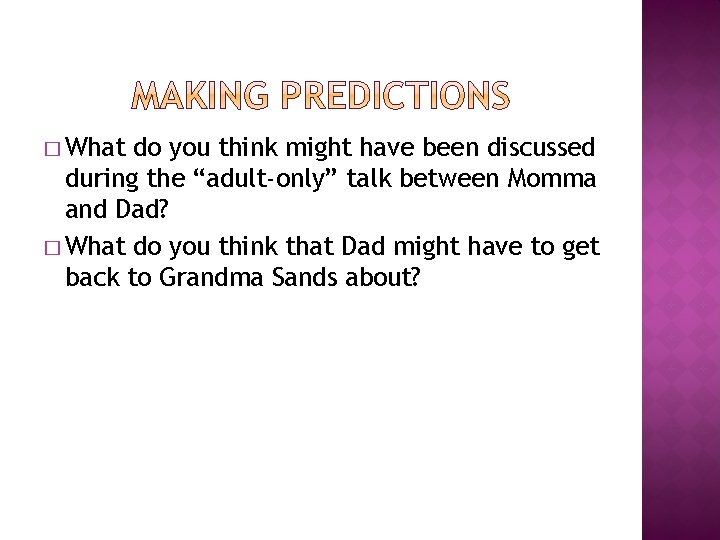 MAKING PREDICTIONS

□ What do you think might have been discussed during the “adult-only” talk between Momma and Dad?

□ What do you think that Dad might have to get back to Grandma Sands about?